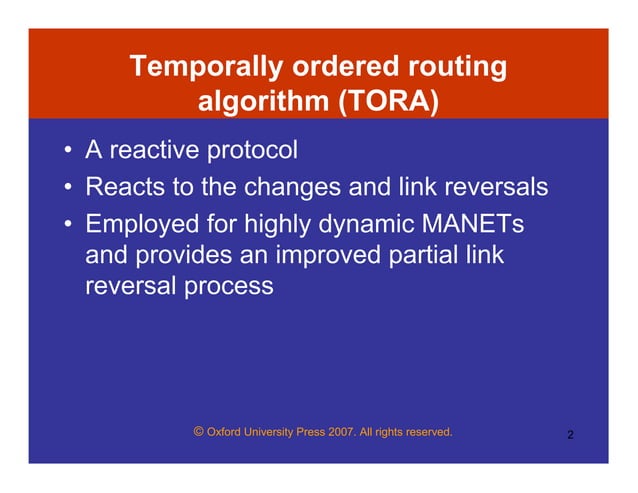 Temporally ordered routing algorithm (TORA)

• A reactive protocol
• Reacts to the changes and link reversals
• Employed for highly dynamic MANETs and provides an improved partial link reversal process

© Oxford University Press 2007. All rights reserved.

2